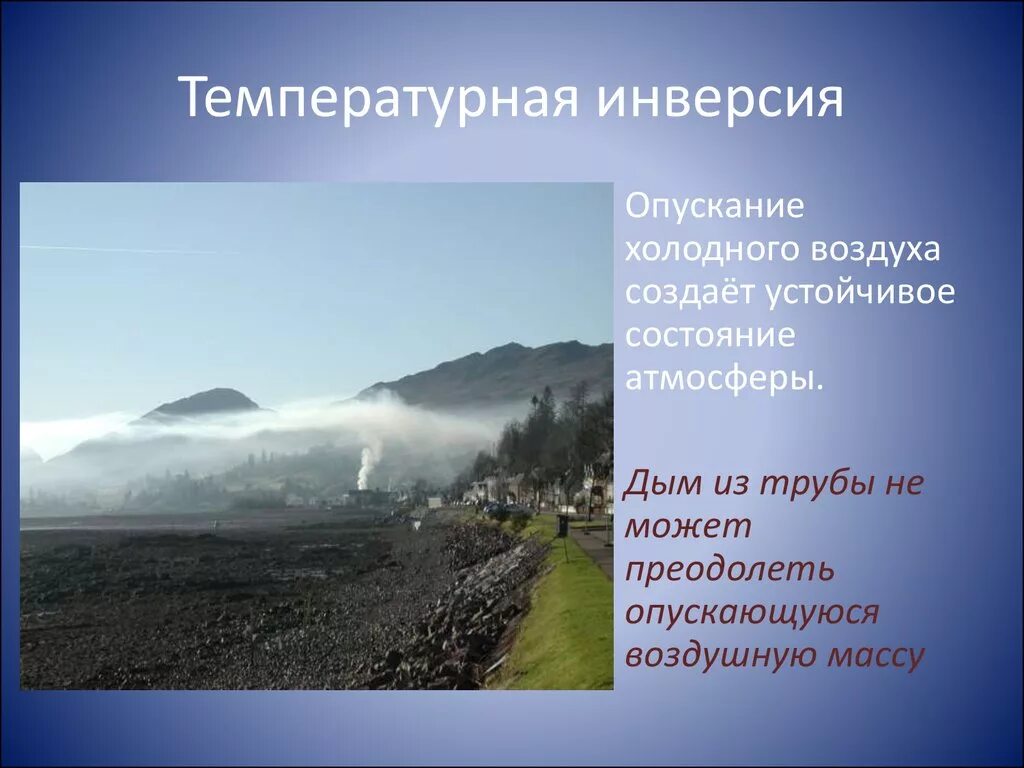 Температурная инверсия

Опускание холодного воздуха создаёт устойчивое состояние атмосферы.

Дым из трубы не может преодолеть опускающуюся воздушную массу